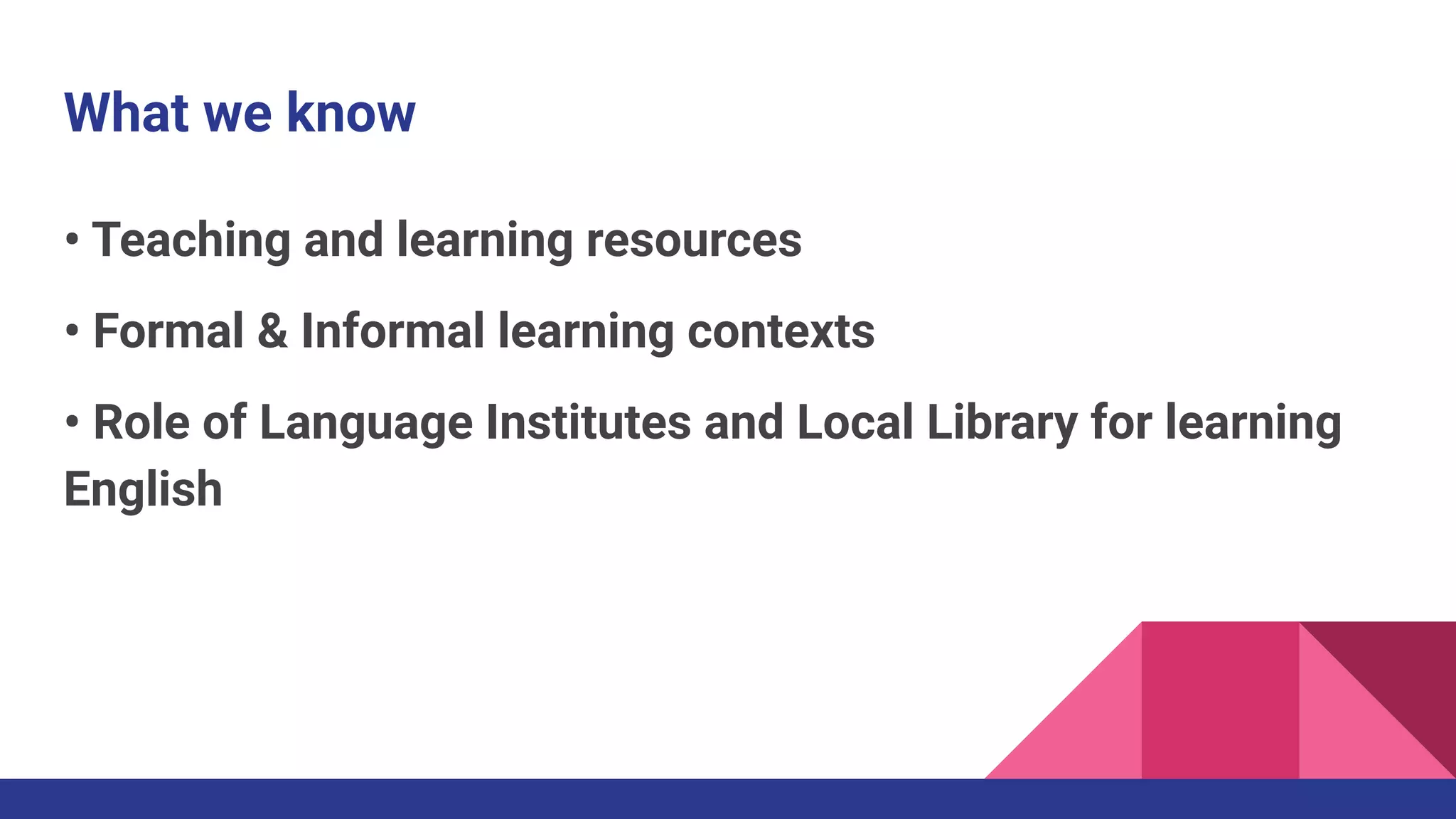 What we know

• Teaching and learning resources

• Formal & Informal learning contexts

• Role of Language Institutes and Local Library for learning English